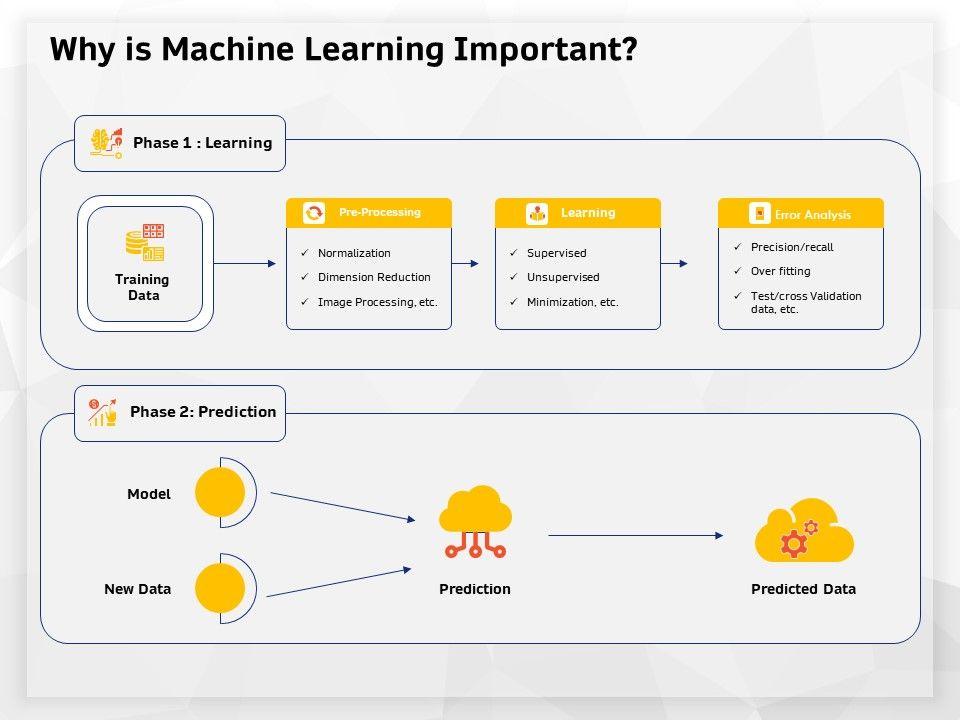 Why is Machine Learning Important?

Phase 1 : Learning

Training Data

Pre-Processing
✓ Normalization
✓ Dimension Reduction
✓ Image Processing, etc.

Learning
✓ Supervised
✓ Unsupervised
✓ Minimization, etc.

Error Analysis
✓ Precision/recall
✓ Over fitting
✓ Test/cross Validation data, etc.

Phase 2: Prediction

Model

New Data

Prediction

Predicted Data